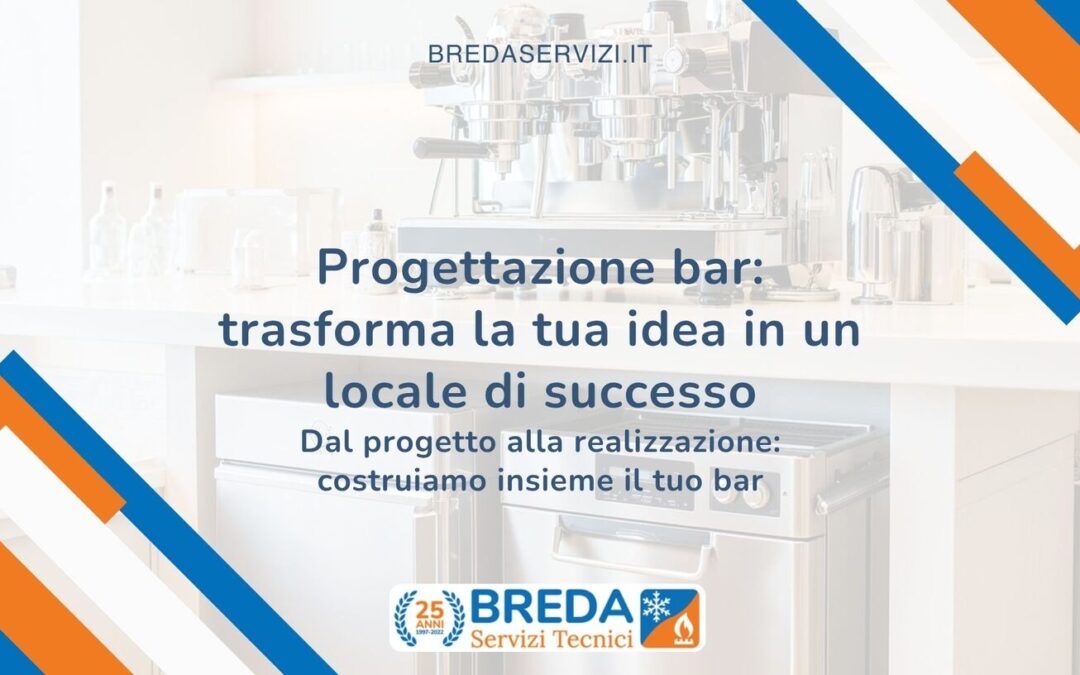 BREDASERVIZI.IT

Progettazione bar: trasforma la tua idea in un locale di successo

Dal progetto alla realizzazione: costruiamo insieme il tuo bar

25 ANNI 1997-2022

BREDA
Servizi Tecnici